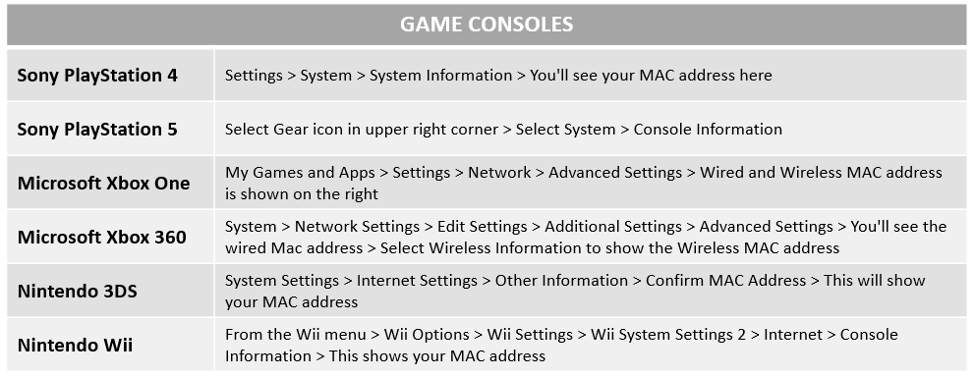 | GAME CONSOLES | |
|---|---|
| Sony PlayStation 4 | Settings > System > System Information > You'll see your MAC address here |
| Sony PlayStation 5 | Select Gear icon in upper right corner > Select System > Console Information |
| Microsoft Xbox One | My Games and Apps > Settings > Network > Advanced Settings > Wired and Wireless MAC address is shown on the right |
| Microsoft Xbox 360 | System > Network Settings > Edit Settings > Additional Settings > Advanced Settings > You'll see the wired Mac address > Select Wireless Information to show the Wireless MAC address |
| Nintendo 3DS | System Settings > Internet Settings > Other Information > Confirm MAC Address > This will show your MAC address |
| Nintendo Wii | From the Wii menu > Wii Options > Wii Settings > Wii System Settings 2 > Internet > Console Information > This shows your MAC address |